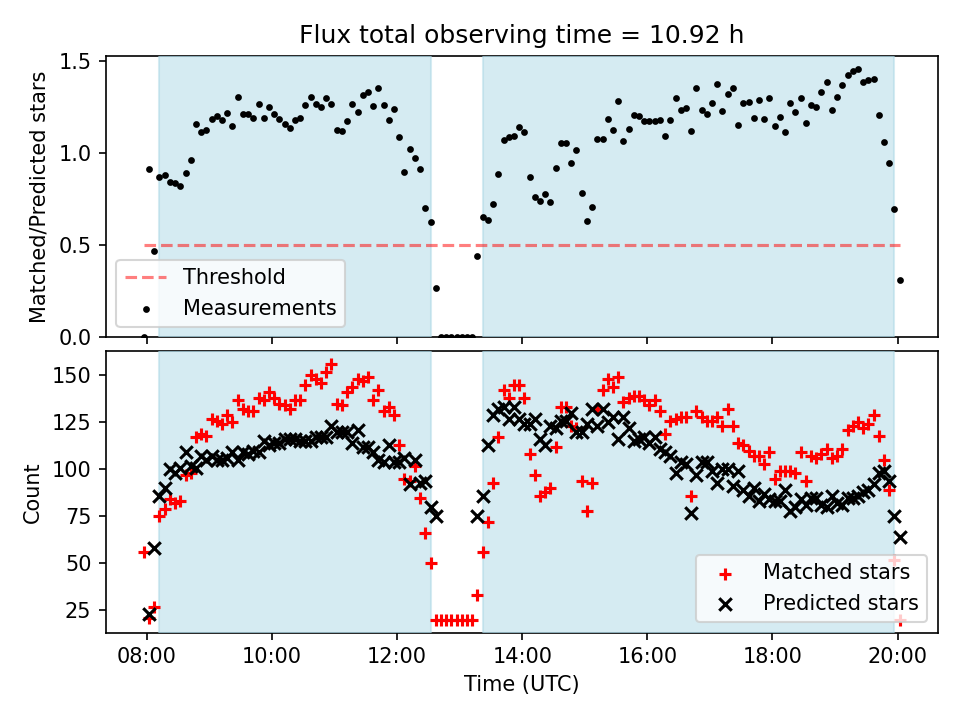 Flux total observing time = 10.92 h

Matched/Predicted stars

1.5
1.0
0.5
0.0

Threshold
Measurements

Count

150
125
100
75
50
25

Matched stars
Predicted stars

08:00
10:00
12:00
14:00
16:00
18:00
20:00

Time (UTC)